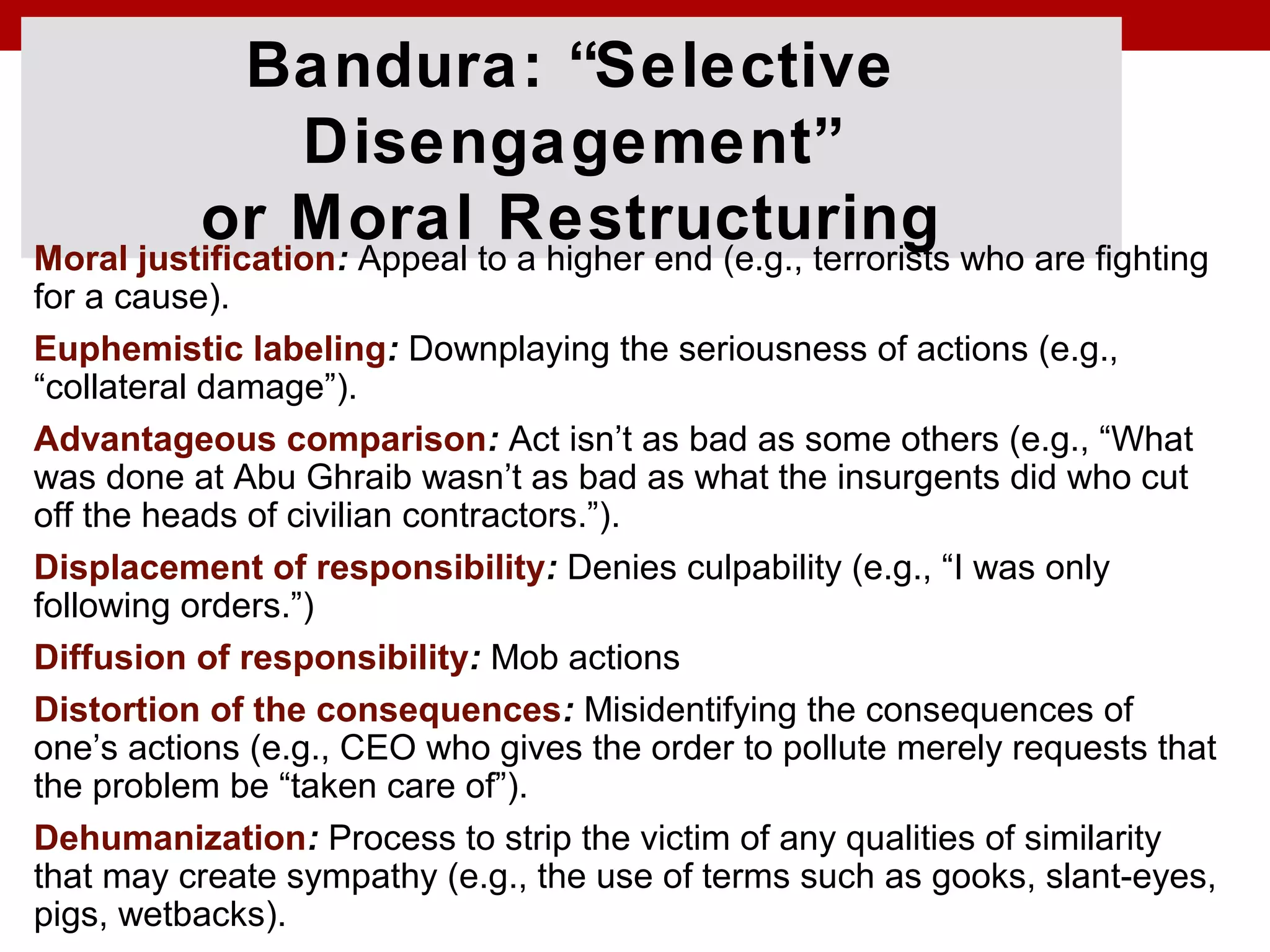 Bandura: “Selective Disengagement” or Moral Restructuring

Moral justification: Appeal to a higher end (e.g., terrorists who are fighting for a cause).

Euphemistic labeling: Downplaying the seriousness of actions (e.g., “collateral damage”).

Advantageous comparison: Act isn’t as bad as some others (e.g., “What was done at Abu Ghraib wasn’t as bad as what the insurgents did who cut off the heads of civilian contractors.”).

Displacement of responsibility: Denies culpability (e.g., “I was only following orders.”)

Diffusion of responsibility: Mob actions

Distortion of the consequences: Misidentifying the consequences of one’s actions (e.g., CEO who gives the order to pollute merely requests that the problem be “taken care of”).

Dehumanization: Process to strip the victim of any qualities of similarity that may create sympathy (e.g., the use of terms such as gooks, slant-eyes, pigs, wetbacks).